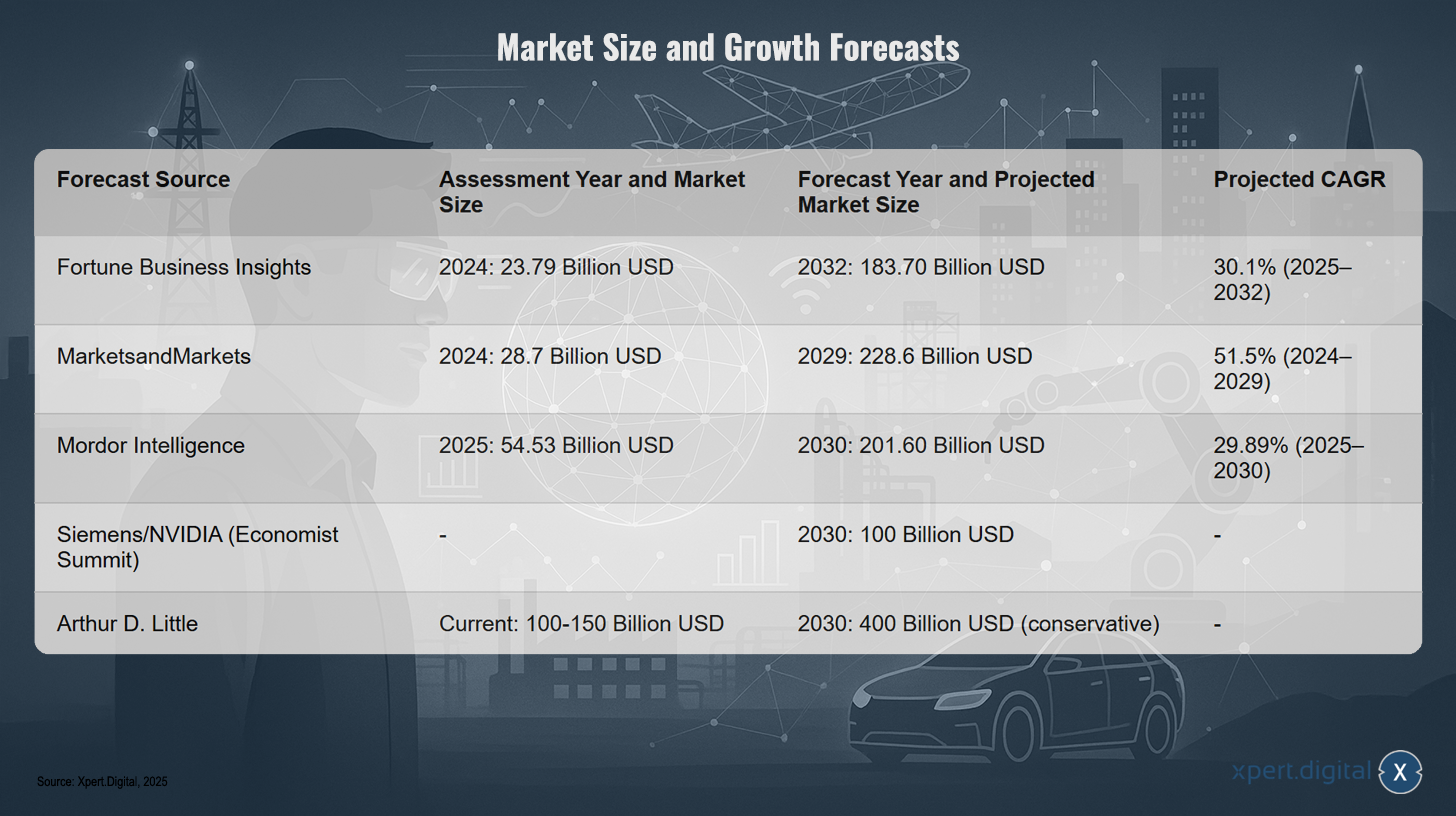 Market Size and Growth Forecasts

| Forecast Source | Assessment Year and Market Size | Forecast Year and Projected Market Size | Projected CAGR |
|---|---|---|---|
| Fortune Business Insights | 2024: 23.79 Billion USD | 2032: 183.70 Billion USD | 30.1% (2025–2032) |
| MarketsandMarkets | 2024: 28.7 Billion USD | 2029: 228.6 Billion USD | 51.5% (2024–2029) |
| Mordor Intelligence | 2025: 54.53 Billion USD | 2030: 201.60 Billion USD | 29.89% (2025–2030) |
| Siemens/NVIDIA (Economist Summit) | - | 2030: 100 Billion USD | - |
| Arthur D. Little | Current: 100-150 Billion USD | 2030: 400 Billion USD (conservative) | - |

Source: Xpert.Digital, 2025

xpert.digital X